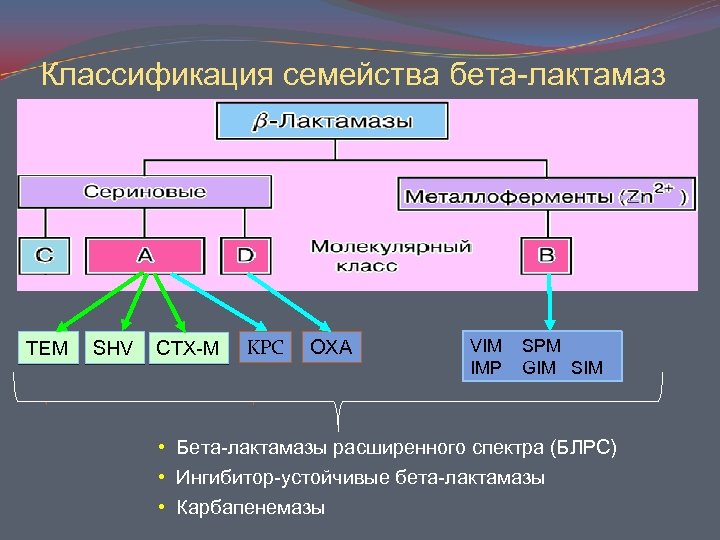 Классификация семейства бета-лактамаз

$\beta$-Лактамазы

Сериновые

Металлоферменты ($Zn^{2+}$)

C

A

D

Молекулярный класс

B

TEM

SHV

CTX-M

KPC

OXA

VIM SPM
IMP GIM SIM

• Бета-лактамазы расширенного спектра (БЛРС)
• Ингибитор-устойчивые бета-лактамазы
• Карбапенемазы